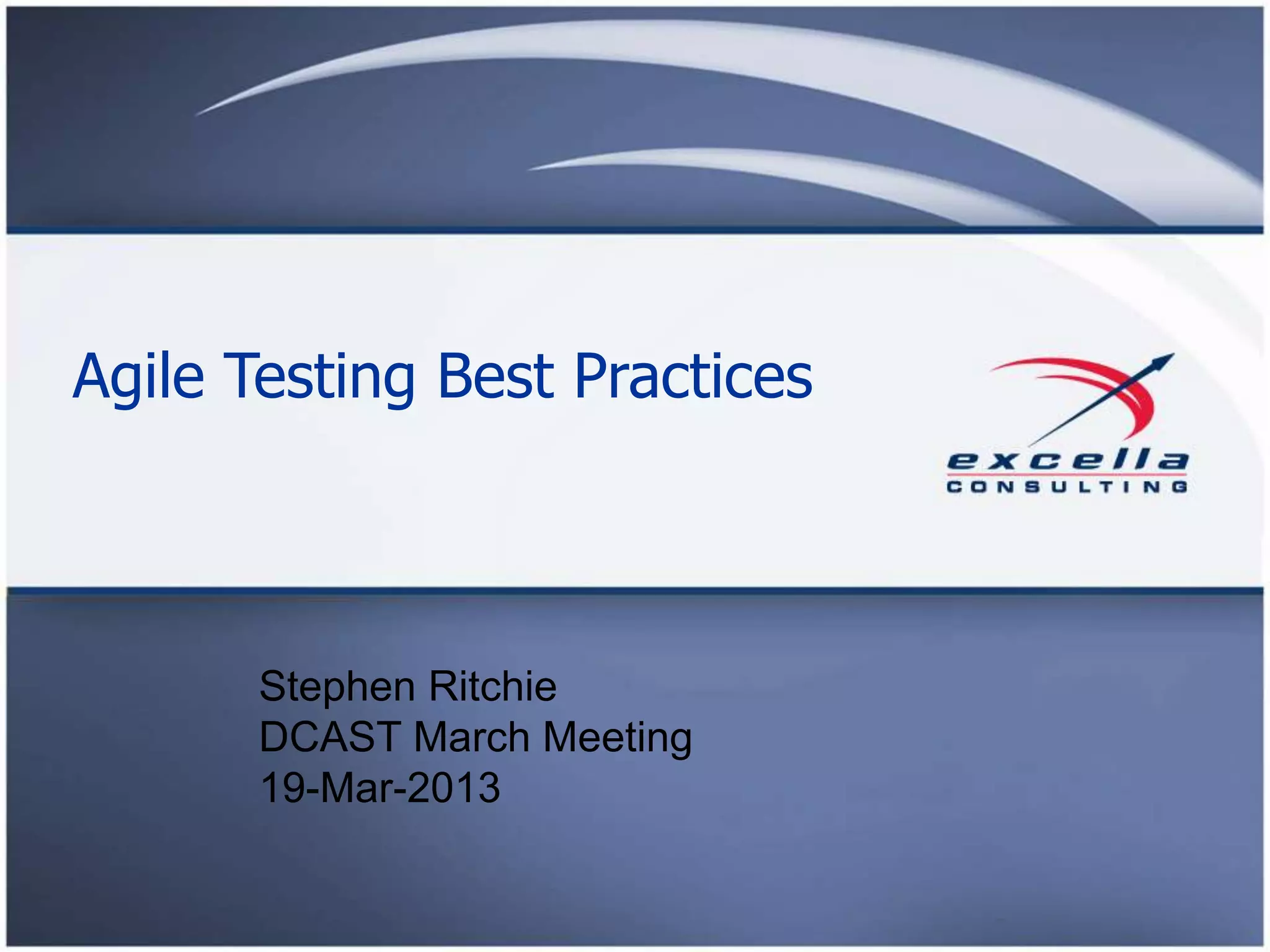 Agile Testing Best Practices

excella
CONSULTING

Stephen Ritchie
DCAST March Meeting
19-Mar-2013